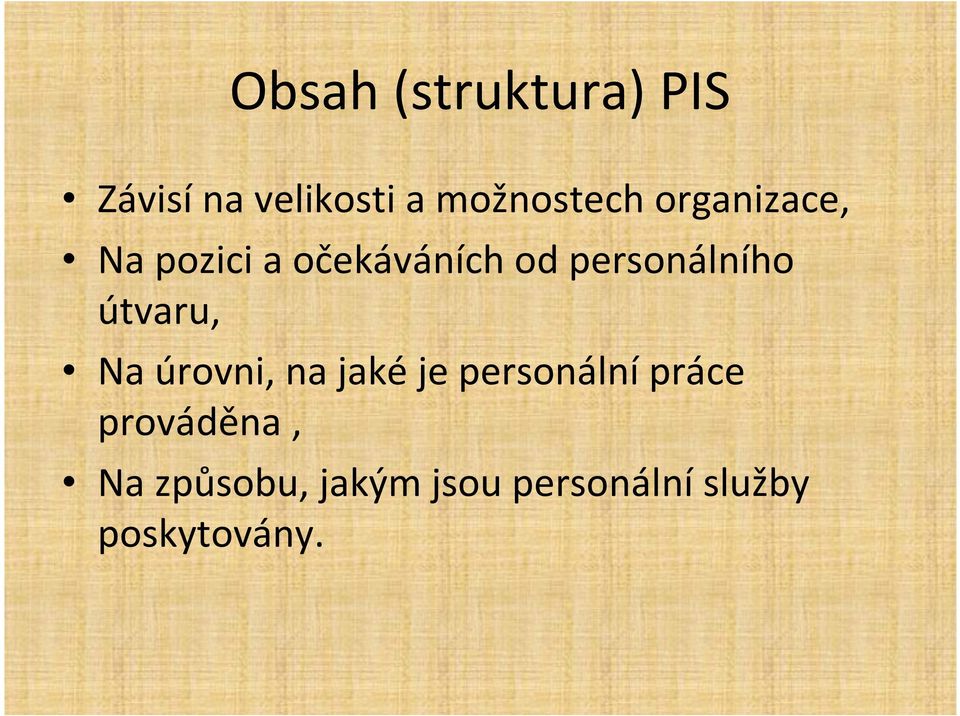 Obsah (struktura) PIS

• Závisí na velikosti a možnostech organizace,
• Na pozici a očekáváních od personálního útvaru,
• Na úrovni, na jaké je personální práce prováděna ,
• Na způsobu, jakým jsou personální služby poskytovány.